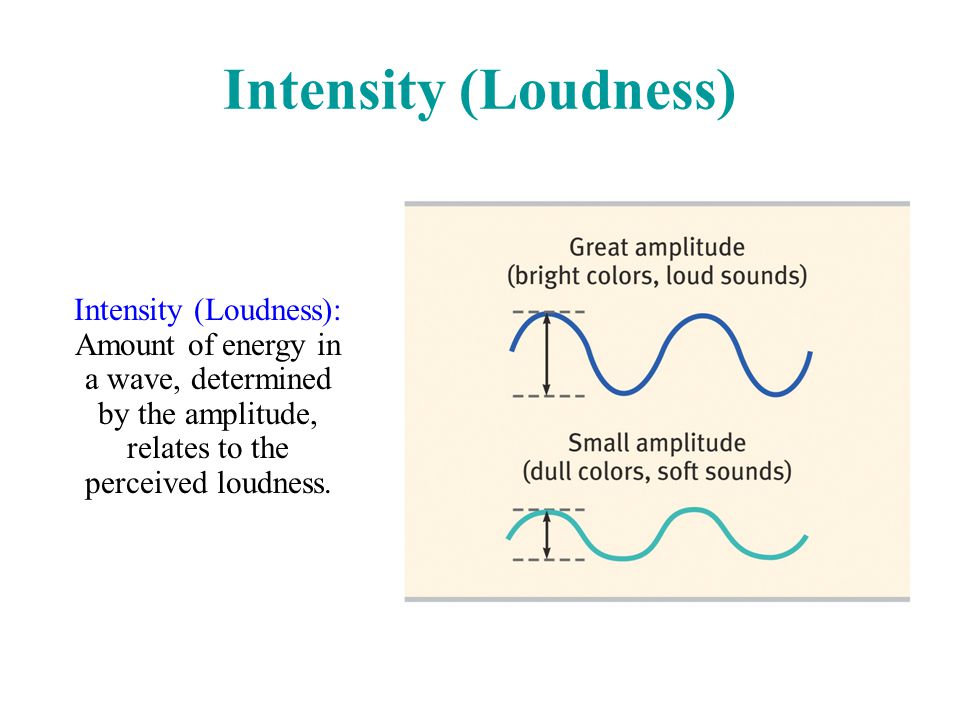 Intensity (Loudness)

Intensity (Loudness): Amount of energy in a wave, determined by the amplitude, relates to the perceived loudness.

Great amplitude
(bright colors, loud sounds)

Small amplitude
(dull colors, soft sounds)